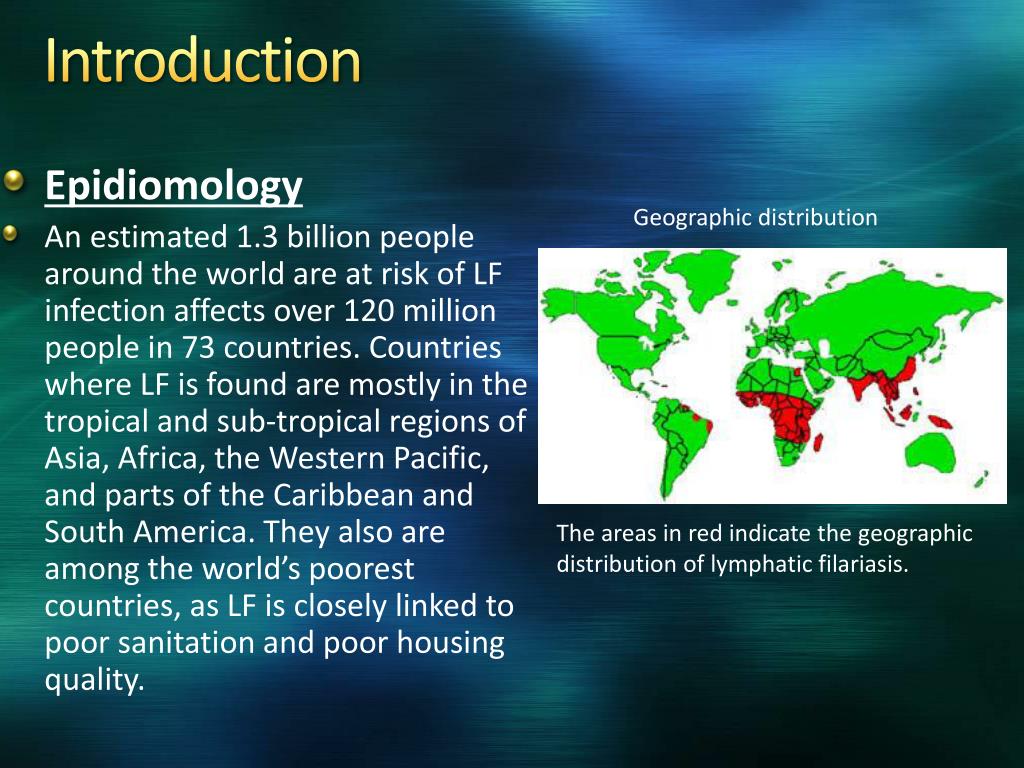 Introduction

Epidiomology

An estimated 1.3 billion people around the world are at risk of LF infection affects over 120 million people in 73 countries. Countries where LF is found are mostly in the tropical and sub-tropical regions of Asia, Africa, the Western Pacific, and parts of the Caribbean and South America. They also are among the world's poorest countries, as LF is closely linked to poor sanitation and poor housing quality.

Geographic distribution

The areas in red indicate the geographic distribution of lymphatic filariasis.